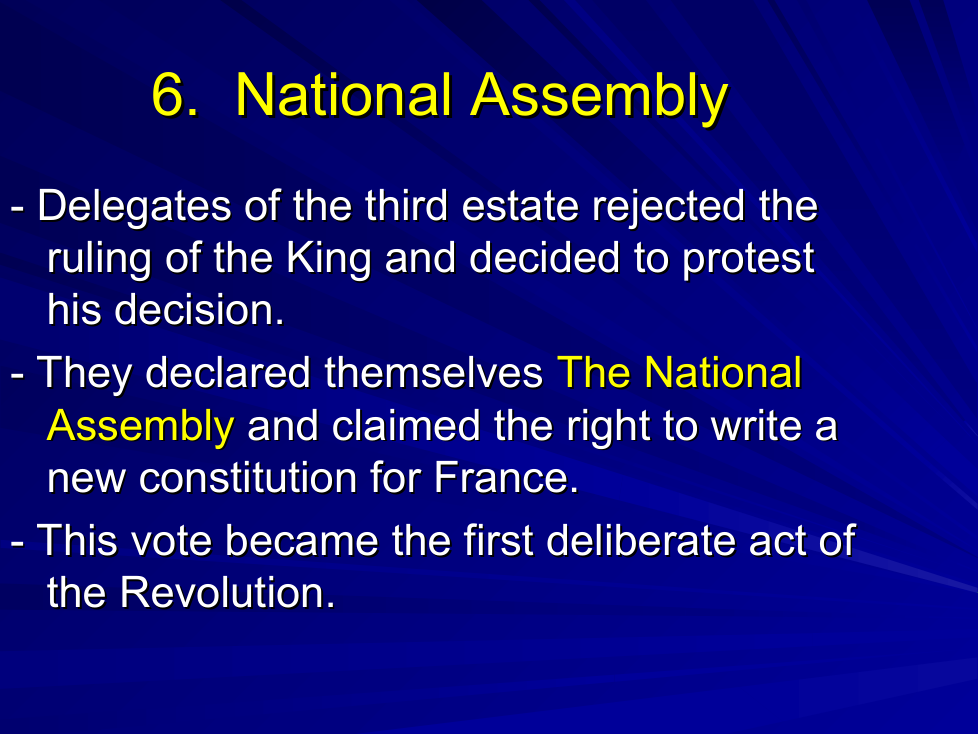 6. National Assembly

- Delegates of the third estate rejected the ruling of the King and decided to protest his decision.

- They declared themselves The National Assembly and claimed the right to write a new constitution for France.

- This vote became the first deliberate act of the Revolution.